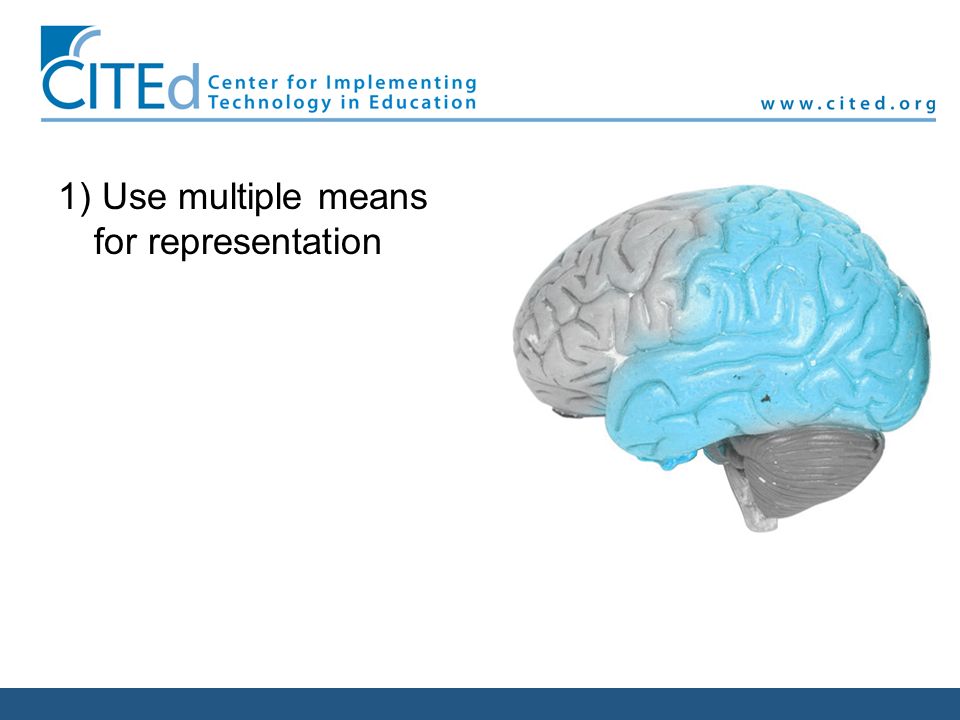 CITEd Center for Implementing Technology in Education

www.cited.org

1) Use multiple means for representation